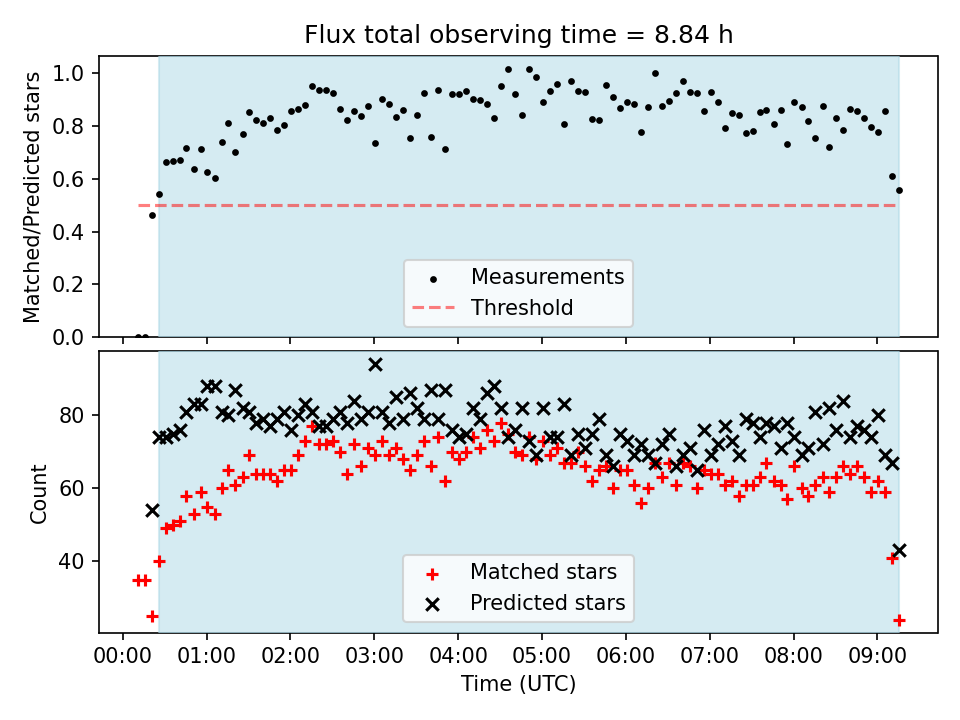 Flux total observing time = 8.84 h

Matched/Predicted stars

1.0
0.8
0.6
0.4
0.2
0.0

Measurements
Threshold

Count

80
60
40

Matched stars
Predicted stars

00:00 01:00 02:00 03:00 04:00 05:00 06:00 07:00 08:00 09:00

Time (UTC)